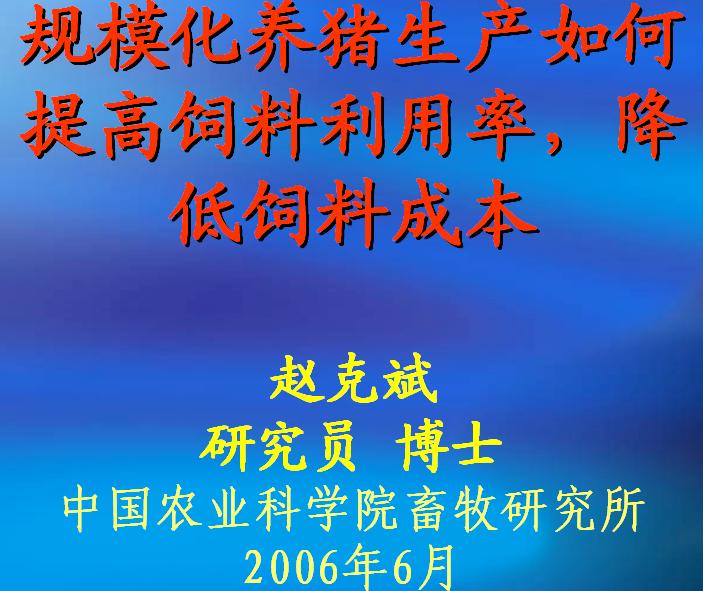 规模化养猪生产如何提高饲料利用率，降低饲料成本

赵克斌
研究员 博士
中国农业科学院畜牧研究所
2006年6月